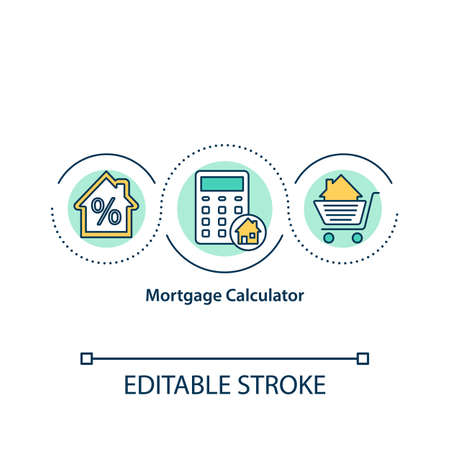 %

Mortgage Calculator

EDITABLE STROKE